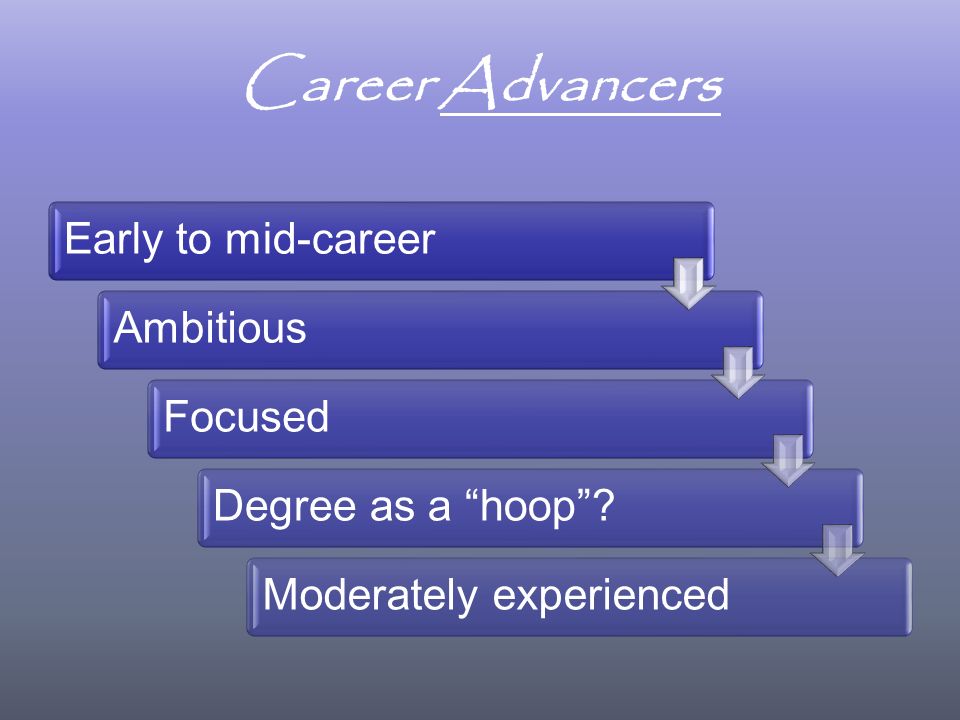 Career Advancers

Early to mid-career

Ambitious

Focused

Degree as a “hoop”?

Moderately experienced